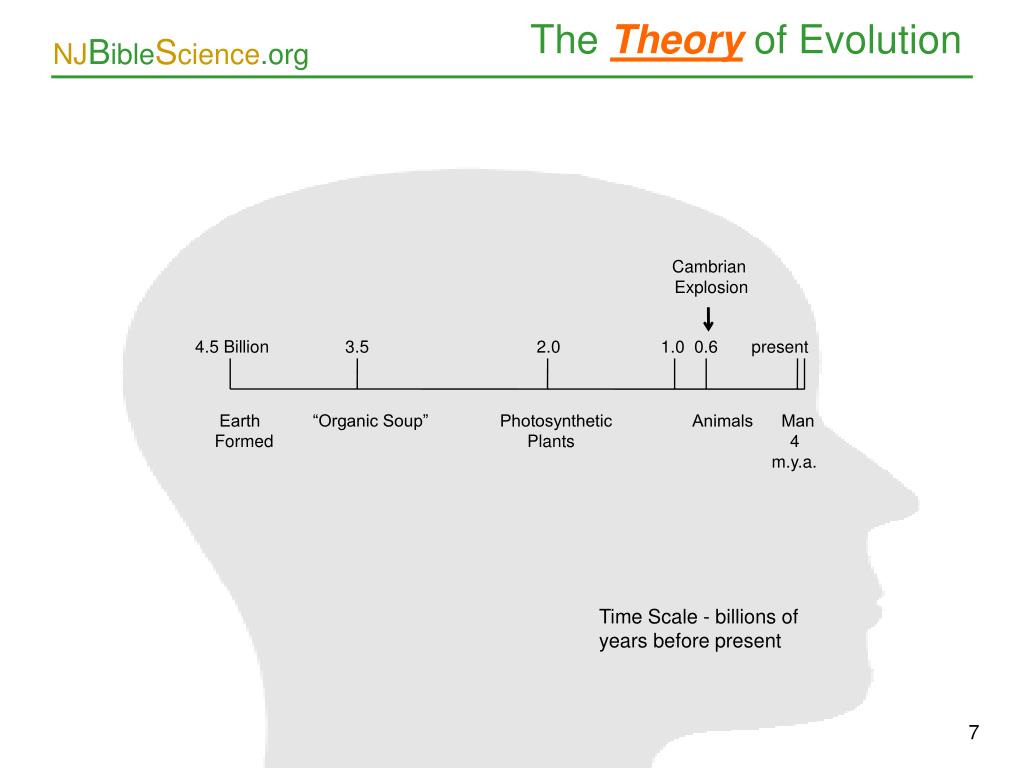 NJBibleScience.org

The Theory of Evolution

Cambrian Explosion

4.5 Billion 3.5 2.0 1.0 0.6 present

Earth Formed

“Organic Soup”

Photosynthetic Plants

Animals

Man 4 m.y.a.

Time Scale - billions of years before present

7